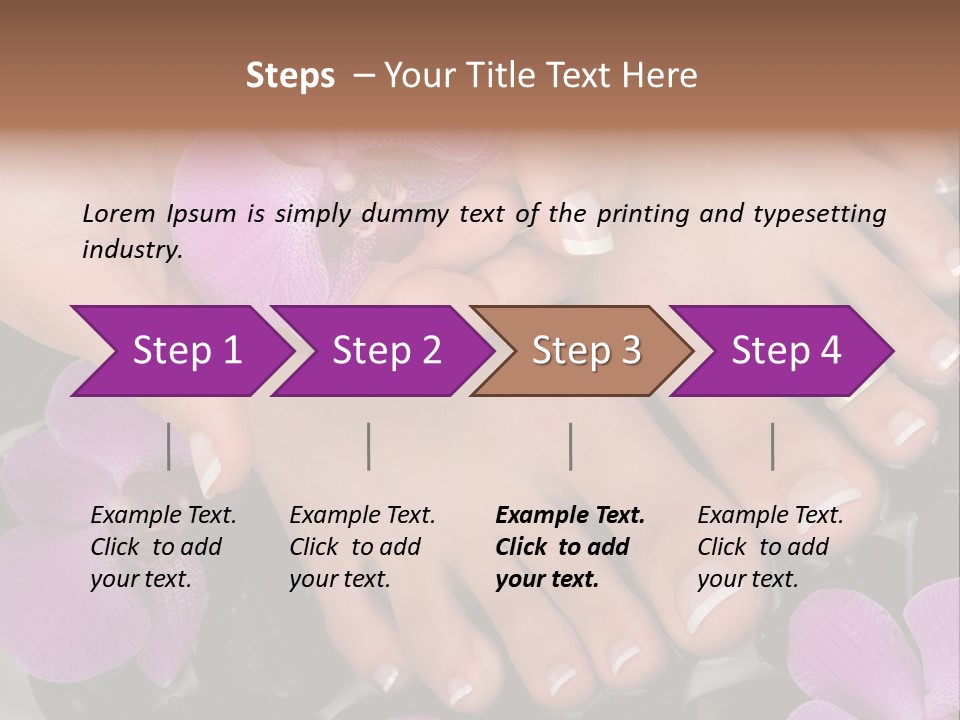 Steps – Your Title Text Here

Lorem Ipsum is simply dummy text of the printing and typesetting industry.

Step 1

Step 2

Step 3

Step 4

Example Text. Click to add your text.

Example Text. Click to add your text.

Example Text. Click to add your text.

Example Text. Click to add your text.